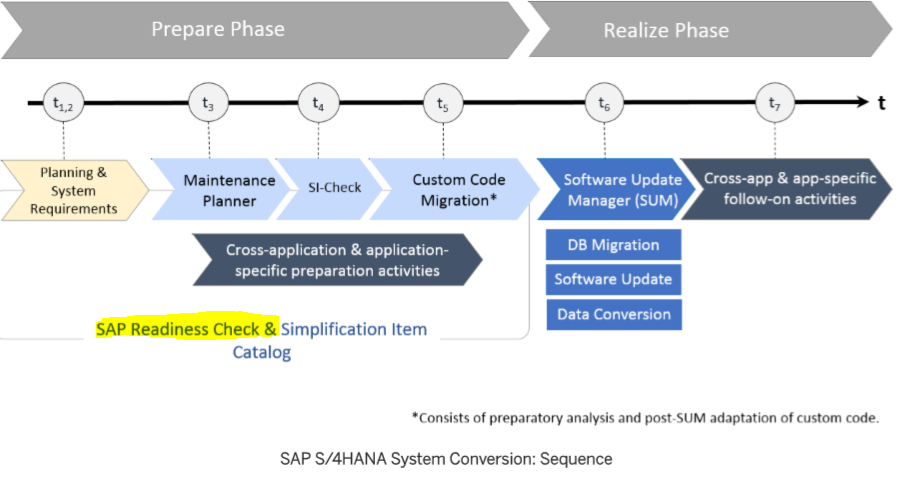 Prepare Phase

Realize Phase

$t_{1,2}$ $t_3$ $t_4$ $t_5$ $t_6$ $t_7$ t

Planning & System Requirements

Maintenance Planner

SI-Check

Custom Code Migration*

Software Update Manager (SUM)

Cross-app & app-specific follow-on activities

Cross-application & application-specific preparation activities

DB Migration

Software Update

Data Conversion

SAP Readiness Check & Simplification Item Catalog

*Consists of preparatory analysis and post-SUM adaptation of custom code.

SAP S/4HANA System Conversion: Sequence